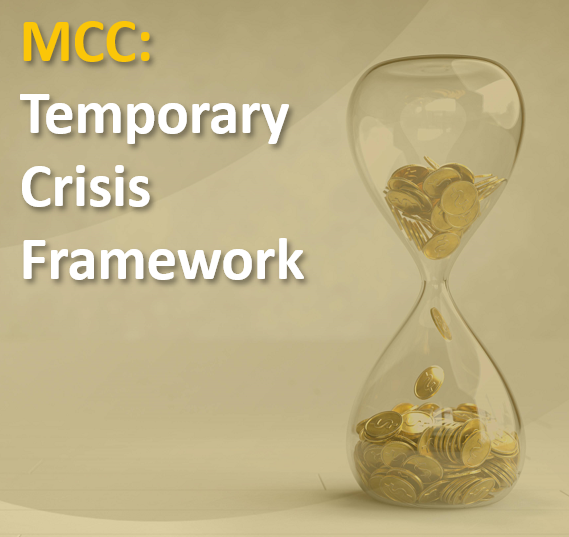 MCC:
Temporary
Crisis
Framework